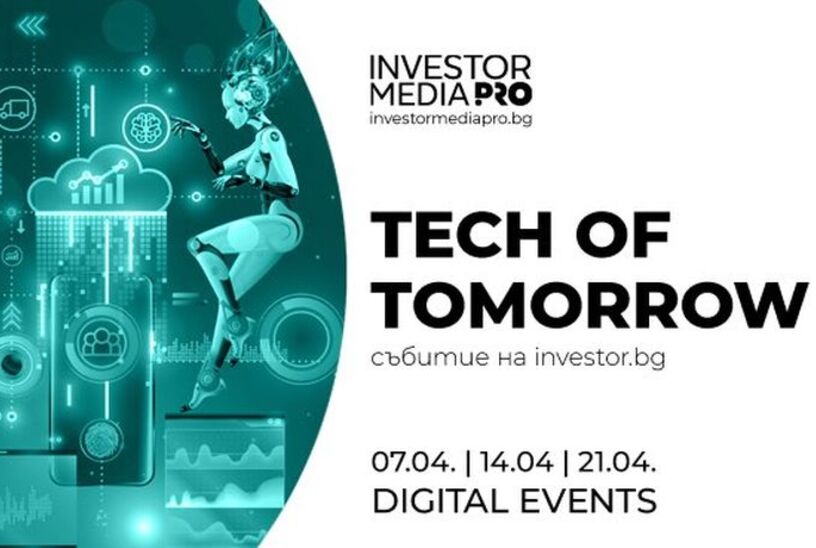 INVESTOR MEDIA PRO
investormediapro.bg

TECH OF TOMORROW
събитие на investor.bg

07.04. | 14.04 | 21.04.
DIGITAL EVENTS